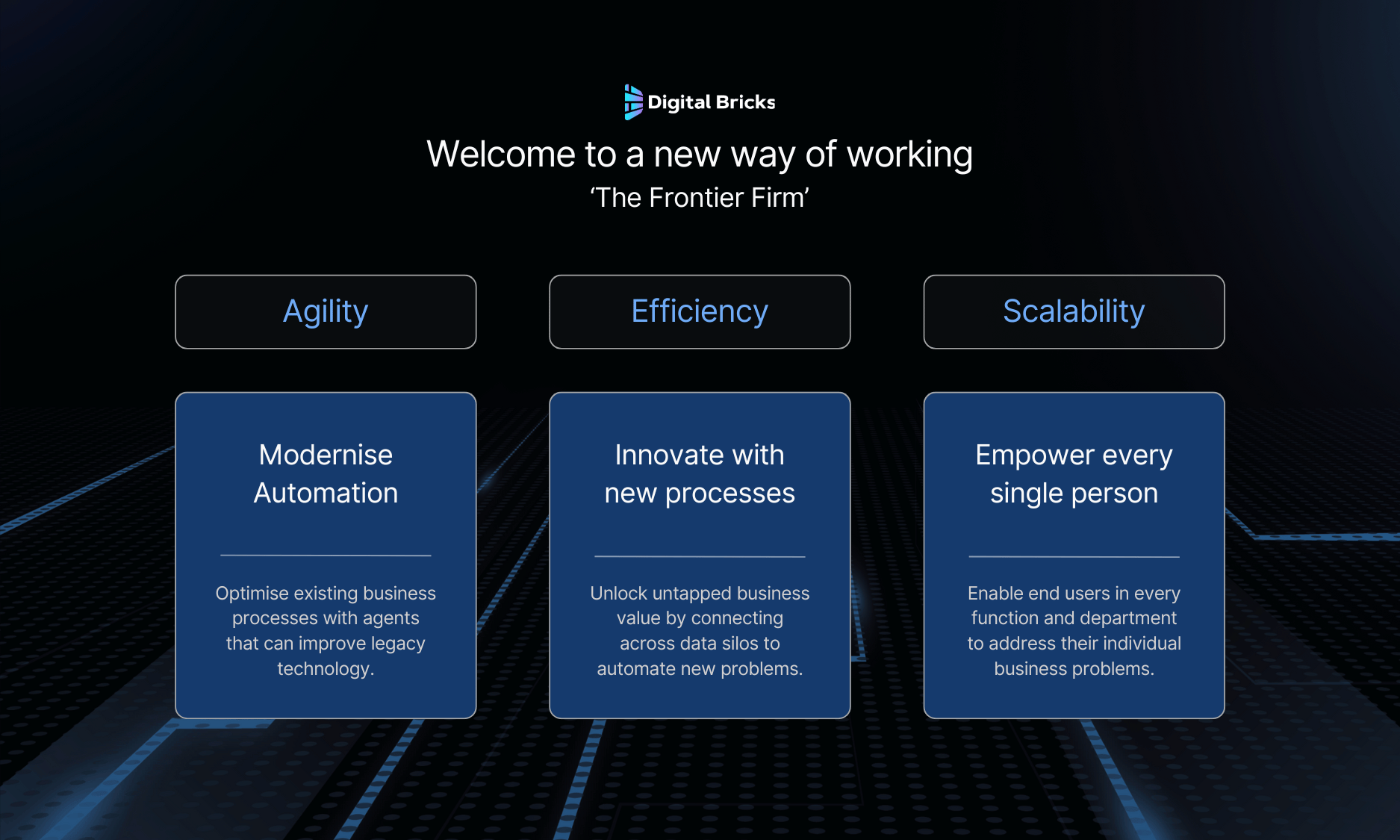 Digital Bricks

Welcome to a new way of working
‘The Frontier Firm’

Agility

Modernise Automation

Optimise existing business processes with agents that can improve legacy technology.

Efficiency

Innovate with new processes

Unlock untapped business value by connecting across data silos to automate new problems.

Scalability

Empower every single person

Enable end users in every function and department to address their individual business problems.